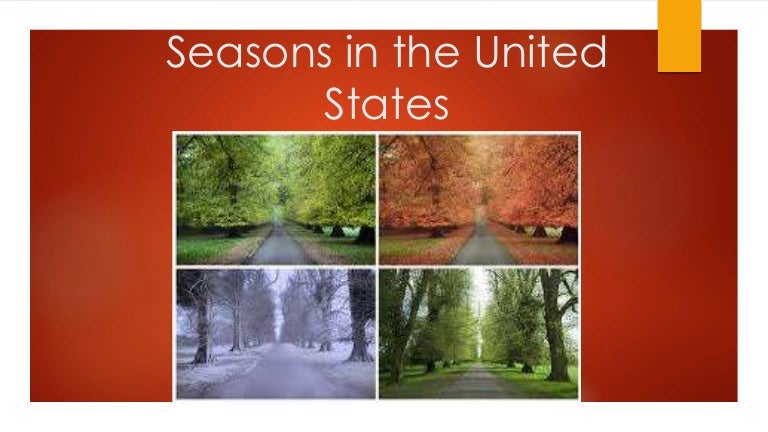 Seasons in the United States